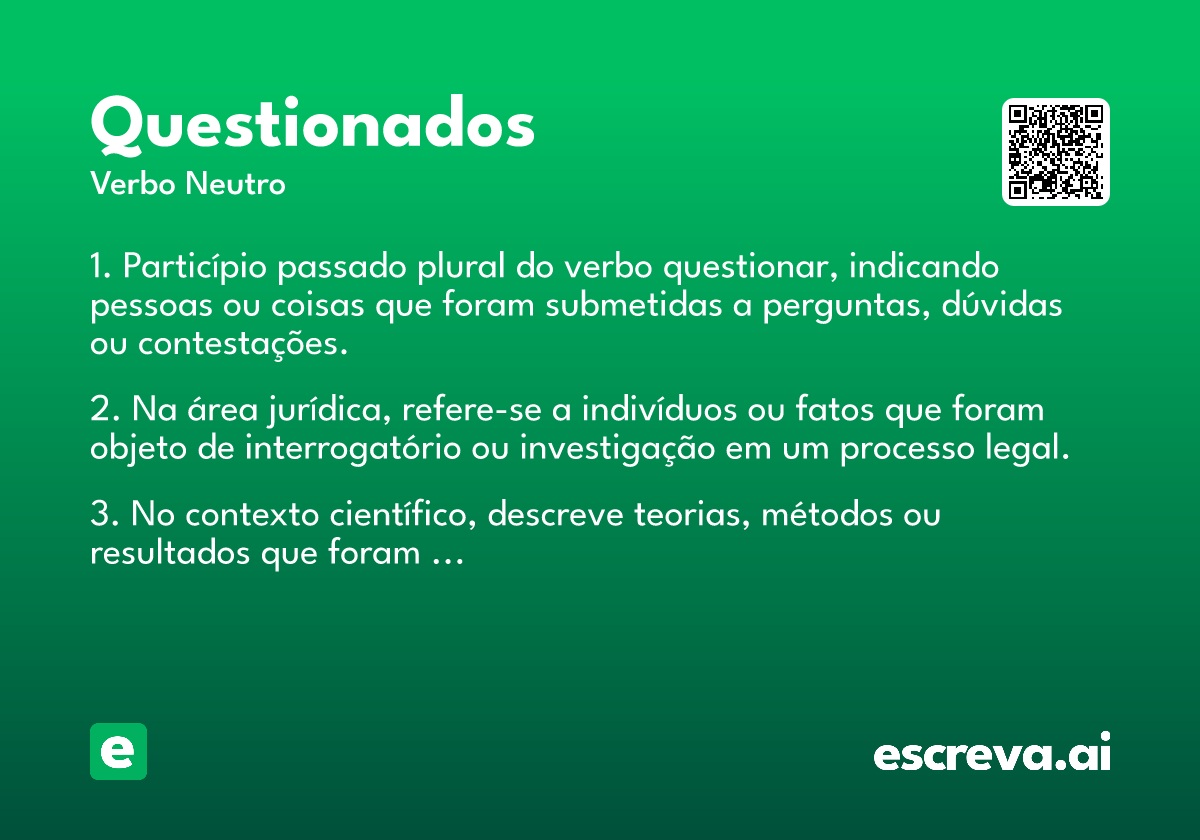 Questionados
Verbo Neutro

1. Particípio passado plural do verbo questionar, indicando pessoas ou coisas que foram submetidas a perguntas, dúvidas ou contestações.

2. Na área jurídica, refere-se a indivíduos ou fatos que foram objeto de interrogatório ou investigação em um processo legal.

3. No contexto científico, descreve teorias, métodos ou resultados que foram ...

e

escreva.ai